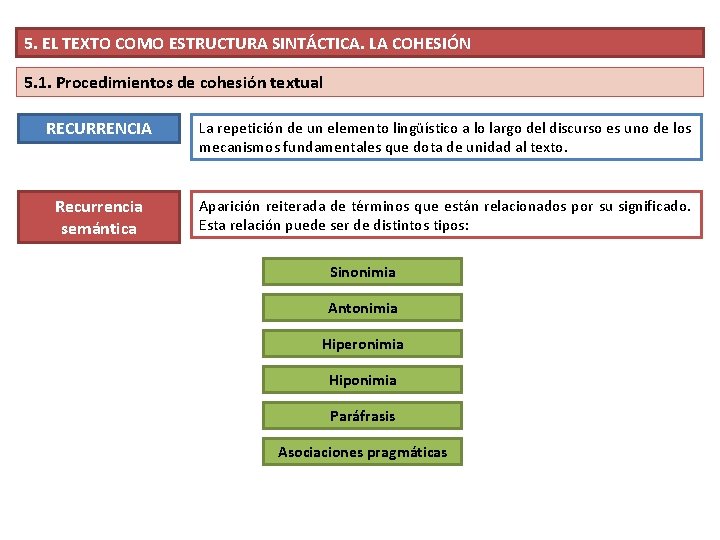 5. EL TEXTO COMO ESTRUCTURA SINTÁCTICA. LA COHESIÓN

5.1. Procedimientos de cohesión textual

RECURRENCIA

La repetición de un elemento lingüístico a lo largo del discurso es uno de los mecanismos fundamentales que dota de unidad al texto.

Recurrencia semántica

Aparición reiterada de términos que están relacionados por su significado. Esta relación puede ser de distintos tipos:

Sinonimia

Antonimia

Hiperonimia

Hiponimia

Paráfrasis

Asociaciones pragmáticas